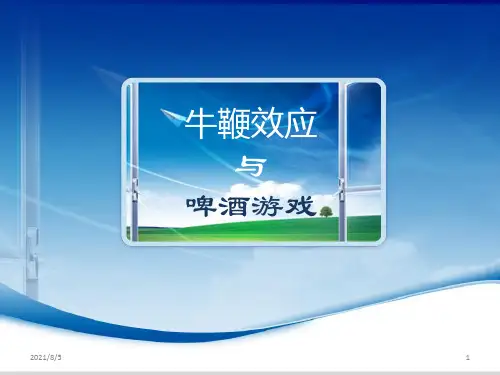 牛鞭效应

与

啤酒游戏

2021/8/5

1